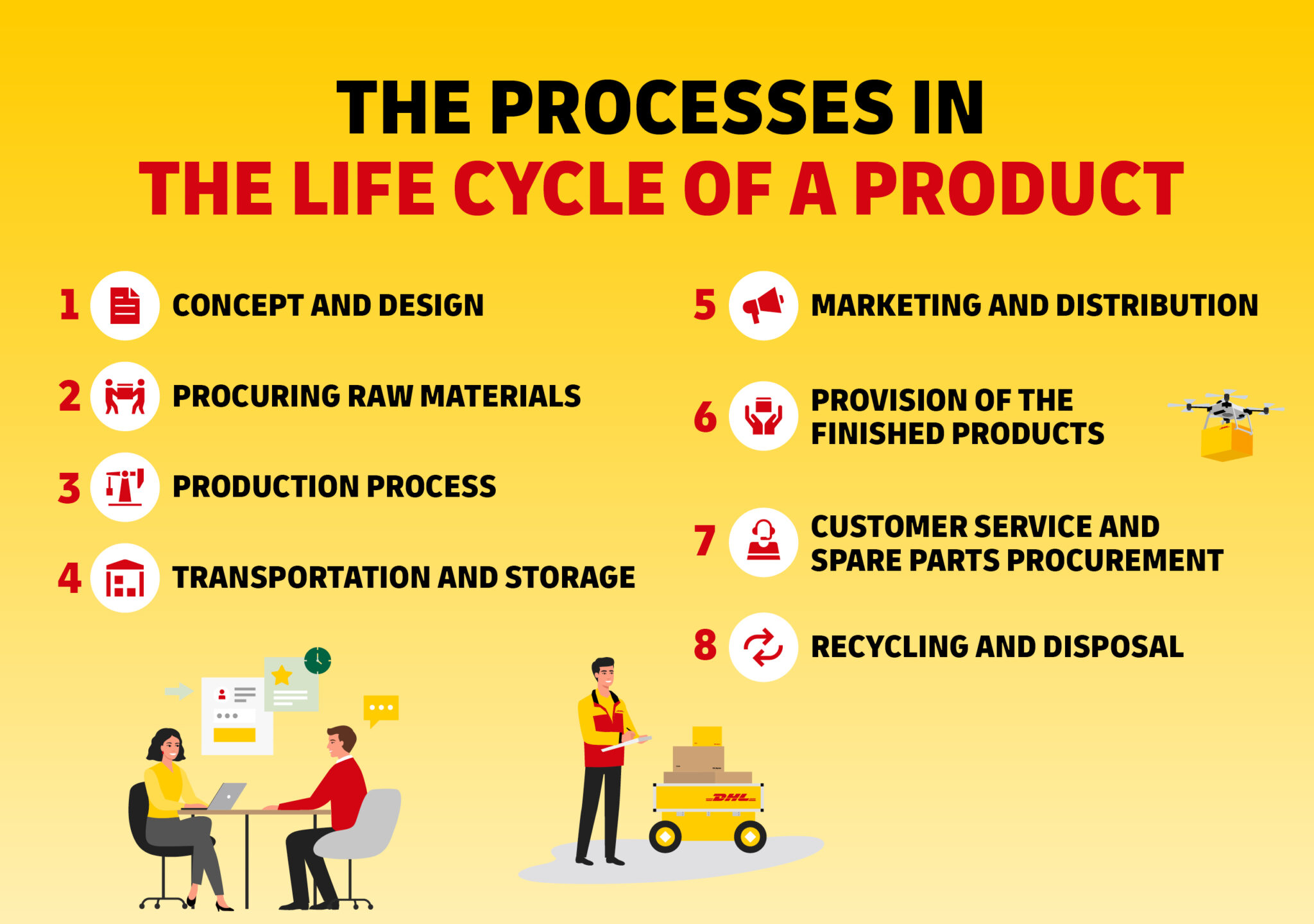 THE PROCESSES IN
THE LIFE CYCLE OF A PRODUCT

1 CONCEPT AND DESIGN

2 PROCURING RAW MATERIALS

3 PRODUCTION PROCESS

4 TRANSPORTATION AND STORAGE

5 MARKETING AND DISTRIBUTION

6 PROVISION OF THE FINISHED PRODUCTS

7 CUSTOMER SERVICE AND SPARE PARTS PROCUREMENT

8 RECYCLING AND DISPOSAL

DHL